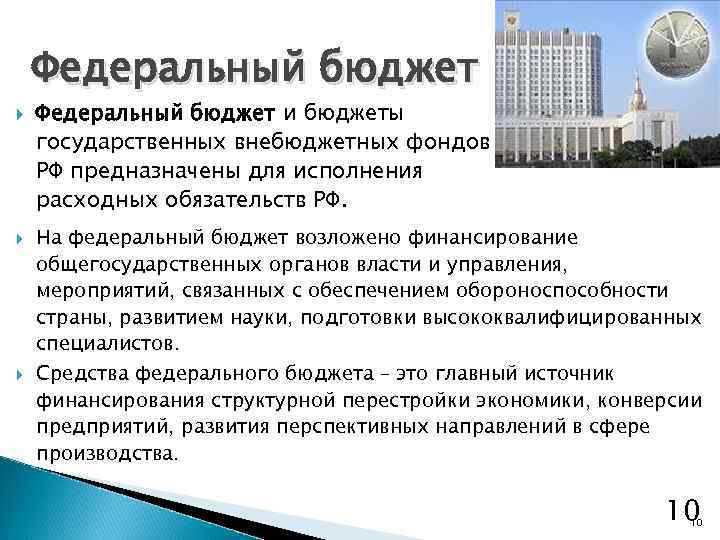 Федеральный бюджет

Федеральный бюджет и бюджеты государственных внебюджетных фондов РФ предназначены для исполнения расходных обязательств РФ.

На федеральный бюджет возложено финансирование общегосударственных органов власти и управления, мероприятий, связанных с обеспечением обороноспособности страны, развитием науки, подготовки высококвалифицированных специалистов.

Средства федерального бюджета – это главный источник финансирования структурной перестройки экономики, конверсии предприятий, развития перспективных направлений в сфере производства.

10
10